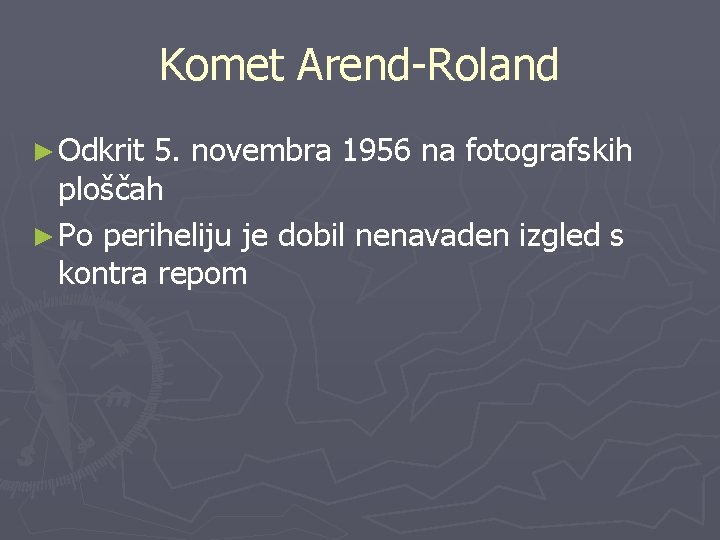 Komet Arend-Roland

► Odkrit 5. novembra 1956 na fotografskih ploščah

► Po periheliju je dobil nenavaden izgled s kontra repom